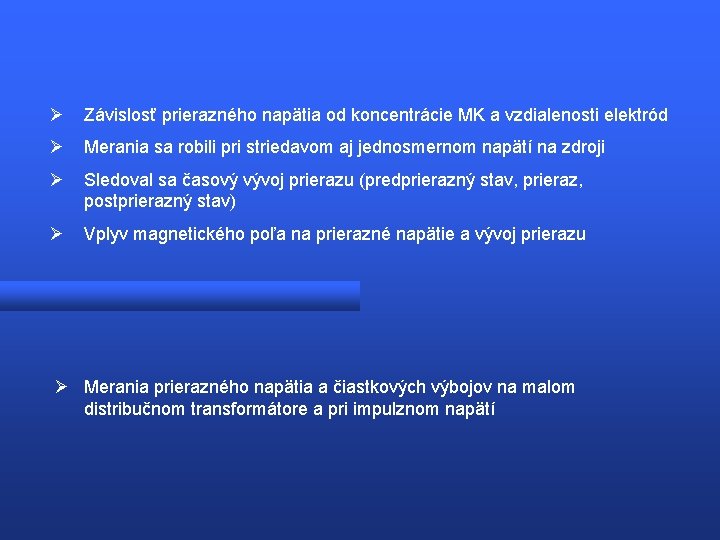 ➢ Závislosť prierazného napätia od koncentrácie MK a vzdialenosti elektród

➢ Merania sa robili pri striedavom aj jednosmernom napätí na zdroji

➢ Sledoval sa časový vývoj prierazu (predprierazný stav, prieraz, postprierazný stav)

➢ Vplyv magnetického poľa na prierazné napätie a vývoj prierazu

➢ Merania prierazného napätia a čiastkových výbojov na malom distribučnom transformátore a pri impulznom napätí